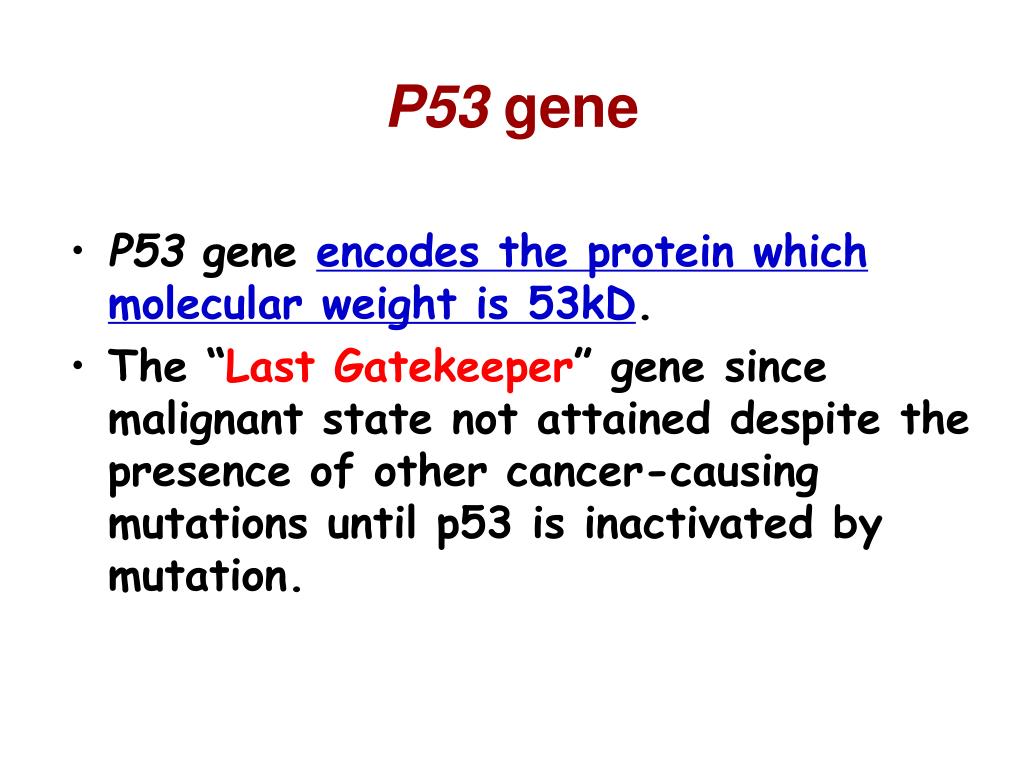 P53 gene

• P53 gene encodes the protein which molecular weight is 53kD.
• The “Last Gatekeeper” gene since malignant state not attained despite the presence of other cancer-causing mutations until p53 is inactivated by mutation.